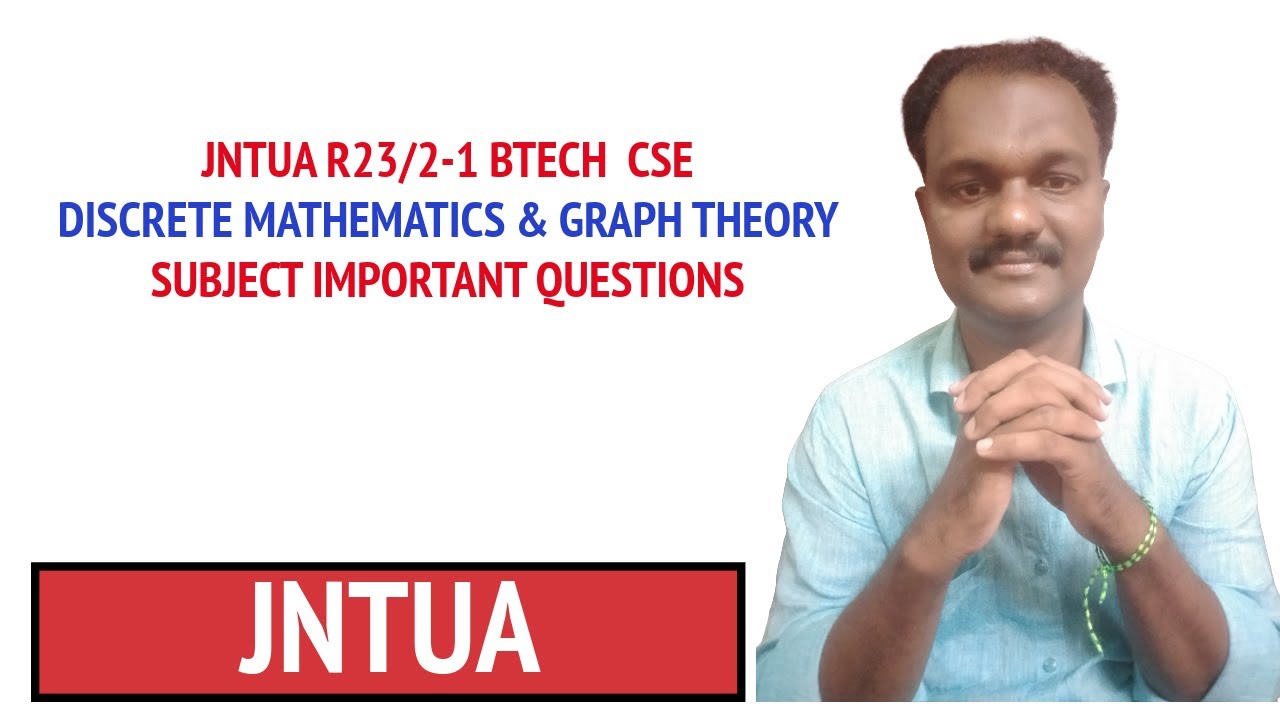 JNTUA R23/2-1 BTECH CSE
DISCRETE MATHEMATICS & GRAPH THEORY
SUBJECT IMPORTANT QUESTIONS

JNTUA